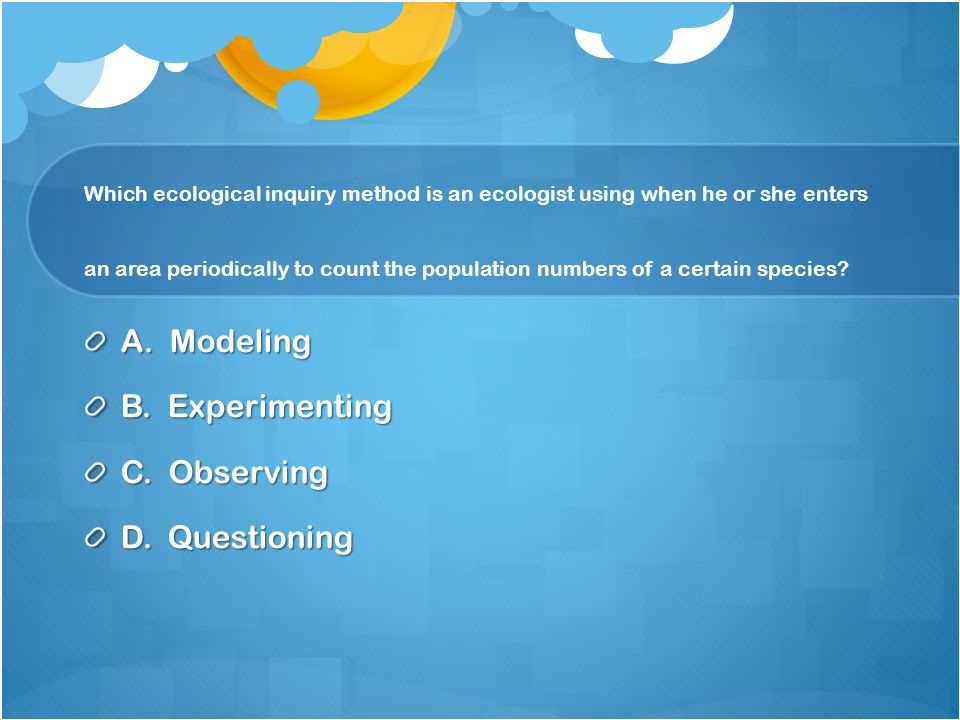 Which ecological inquiry method is an ecologist using when he or she enters an area periodically to count the population numbers of a certain species?

A. Modeling

B. Experimenting

C. Observing

D. Questioning